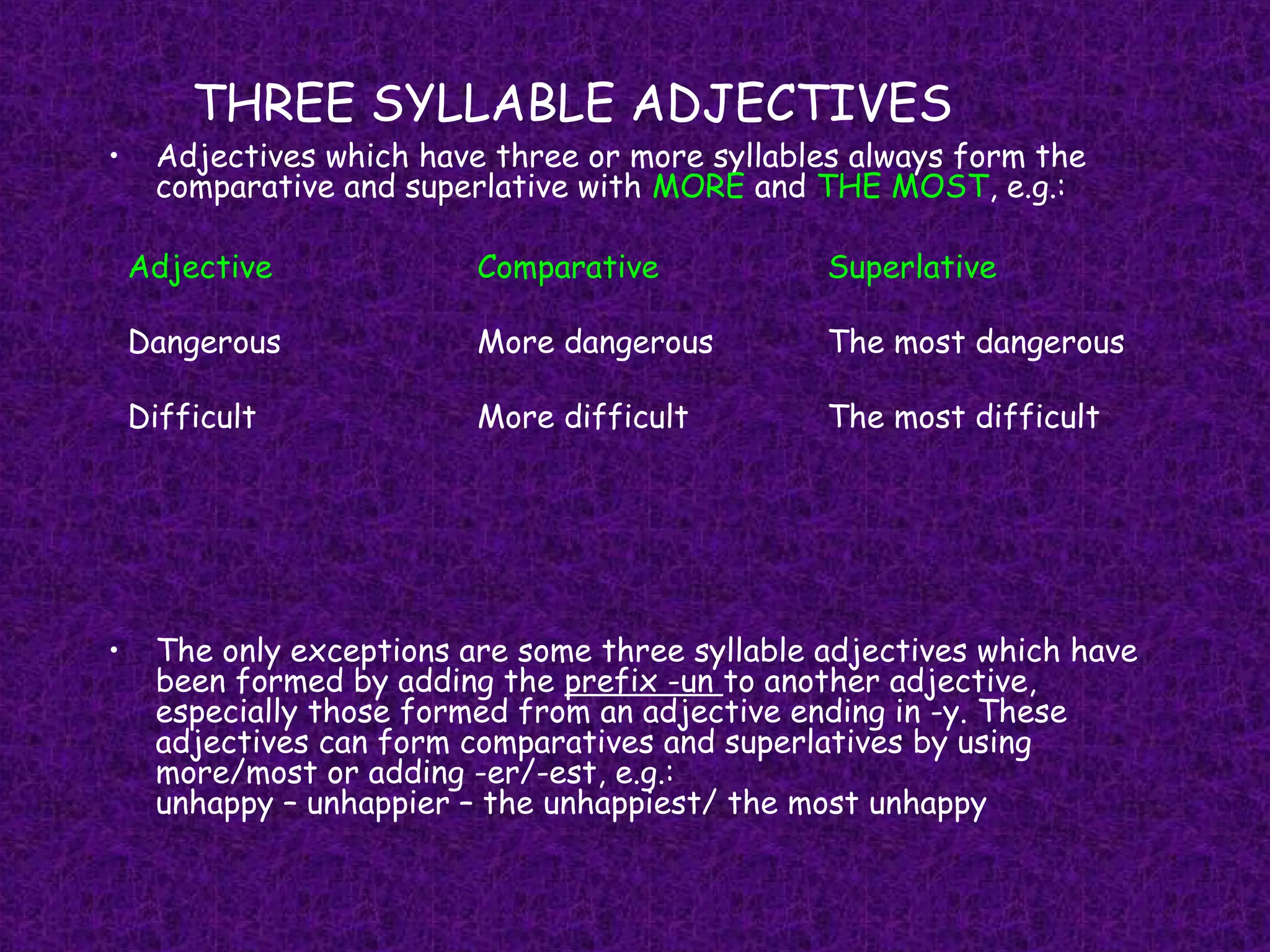 THREE SYLLABLE ADJECTIVES

• Adjectives which have three or more syllables always form the comparative and superlative with MORE and THE MOST, e.g.:

| Adjective | Comparative | Superlative |
|---|---|---|
| Dangerous | More dangerous | The most dangerous |
| Difficult | More difficult | The most difficult |

• The only exceptions are some three syllable adjectives which have been formed by adding the prefix -un to another adjective, especially those formed from an adjective ending in -y. These adjectives can form comparatives and superlatives by using more/most or adding -er/-est, e.g.:
unhappy – unhappier – the unhappiest/ the most unhappy